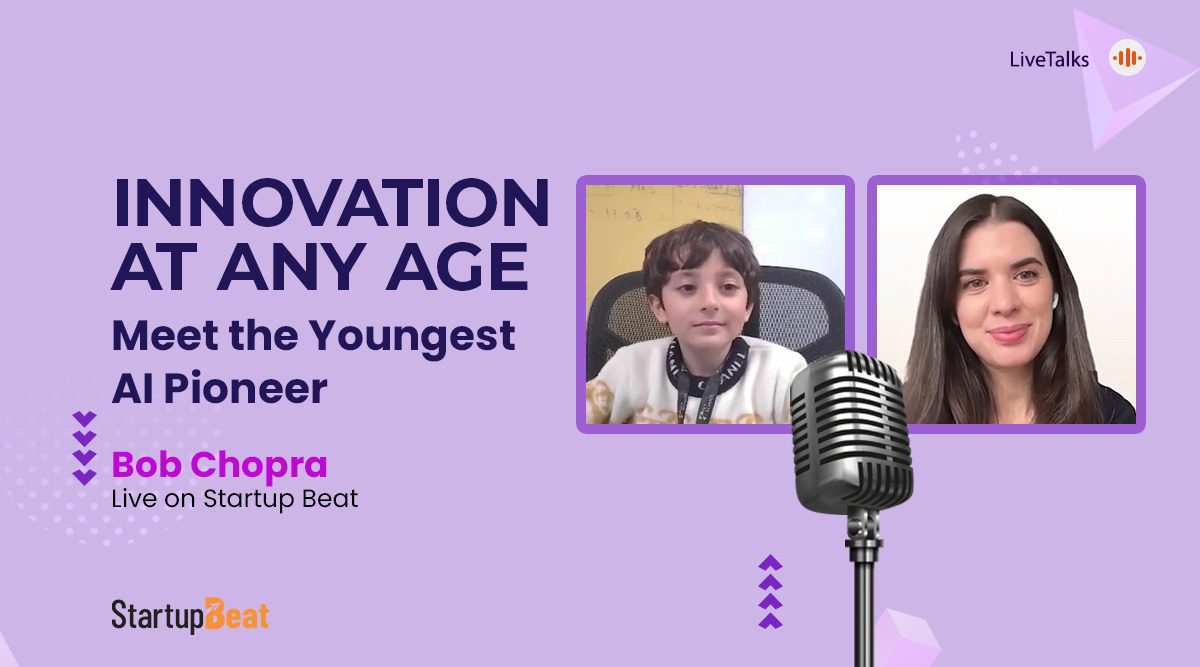 LiveTalks

INNOVATION AT ANY AGE
Meet the Youngest AI Pioneer

Bob Chopra
Live on Startup Beat

StartupBeat